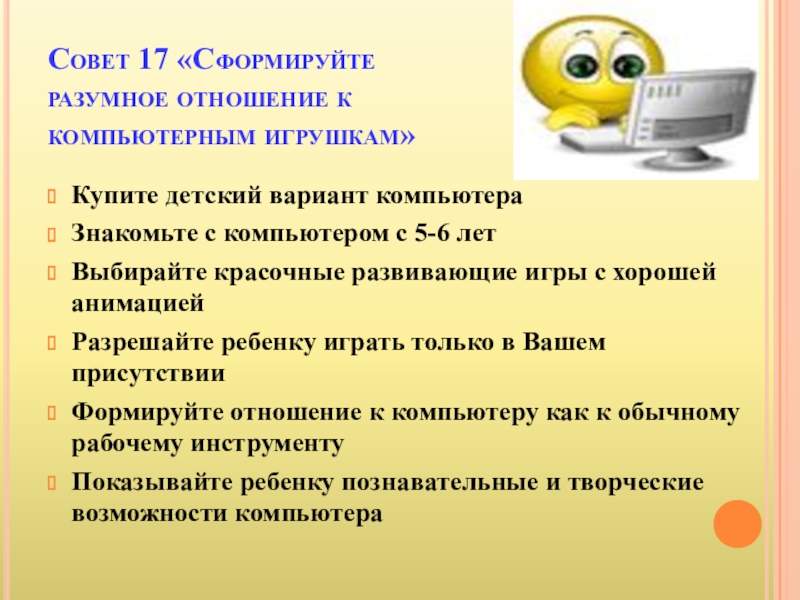 Совет 17 «Сформируйте разумное отношение к компьютерным игрушкам»

Купите детский вариант компьютера

Знакомьте с компьютером с 5-6 лет

Выбирайте красочные развивающие игры с хорошей анимацией

Разрешайте ребенку играть только в Вашем присутствии

Формируйте отношение к компьютеру как к обычному рабочему инструменту

Показывайте ребенку познавательные и творческие возможности компьютера